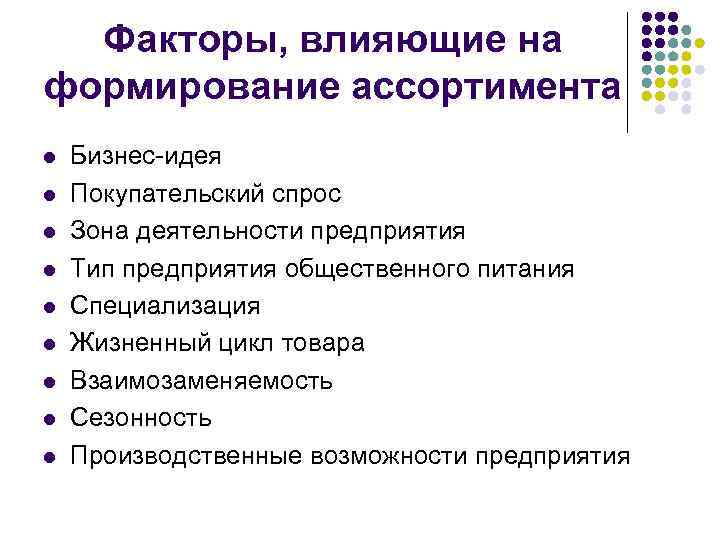 Факторы, влияющие на формирование ассортимента

- Бизнес-идея
- Покупательский спрос
- Зона деятельности предприятия
- Тип предприятия общественного питания
- Специализация
- Жизненный цикл товара
- Взаимозаменяемость
- Сезонность
- Производственные возможности предприятия